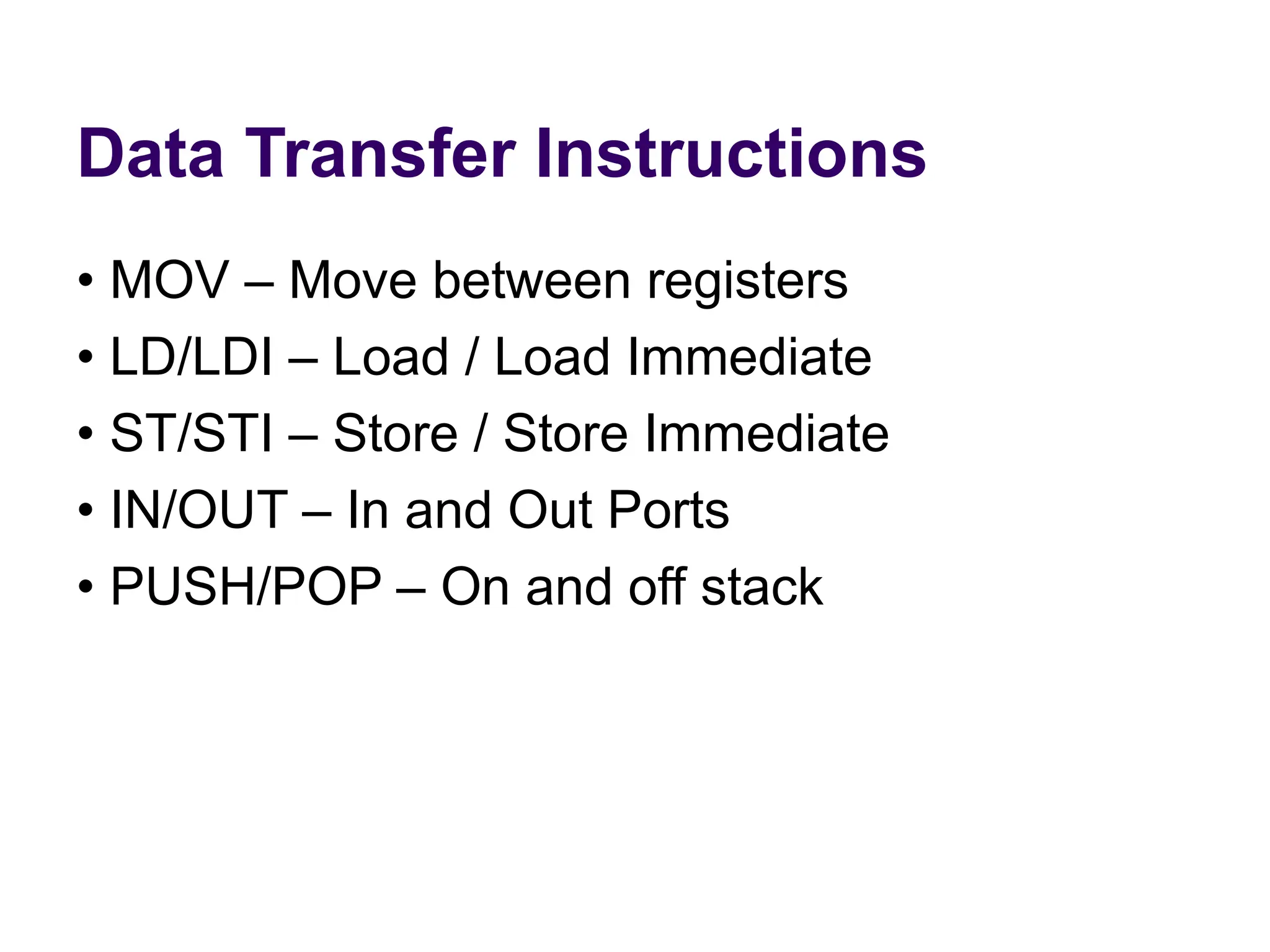 Data Transfer Instructions

• MOV – Move between registers
• LD/LDI – Load / Load Immediate
• ST/STI – Store / Store Immediate
• IN/OUT – In and Out Ports
• PUSH/POP – On and off stack